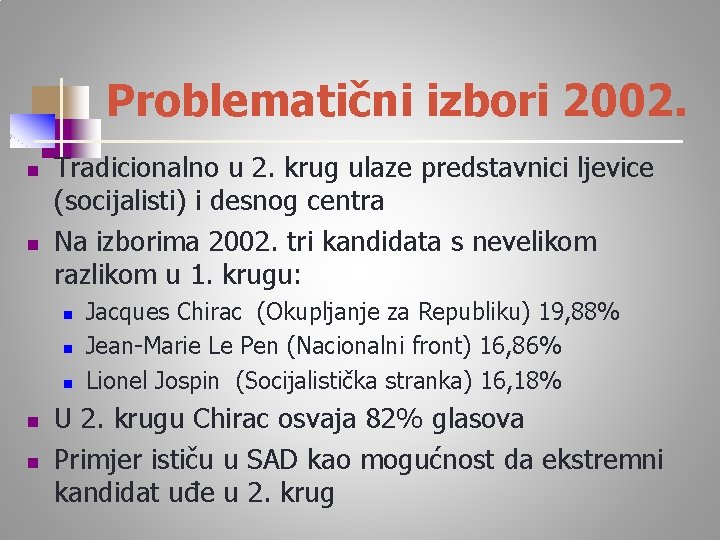 Problematični izbori 2002.

Tradicionalno u 2. krug ulaze predstavnici ljevice (socijalisti) i desnog centra

Na izborima 2002. tri kandidata s nevelikom razlikom u 1. krugu:

Jacques Chirac (Okupljanje za Republiku) 19,88%

Jean-Marie Le Pen (Nacionalni front) 16,86%

Lionel Jospin (Socijalistička stranka) 16,18%

U 2. krugu Chirac osvaja 82% glasova

Primjer ističu u SAD kao mogućnost da ekstremni kandidat uđe u 2. krug